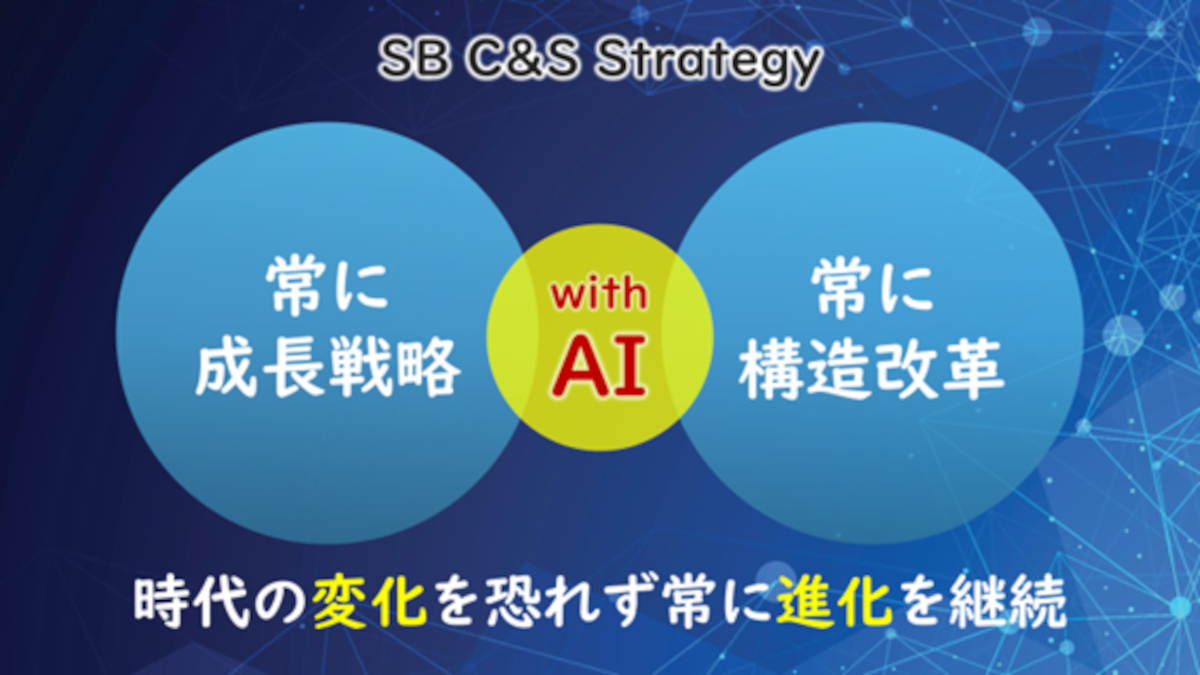 SB C&S Strategy

常に
成長戦略

with
AI

常に
構造改革

時代の変化を恐れず常に進化を継続